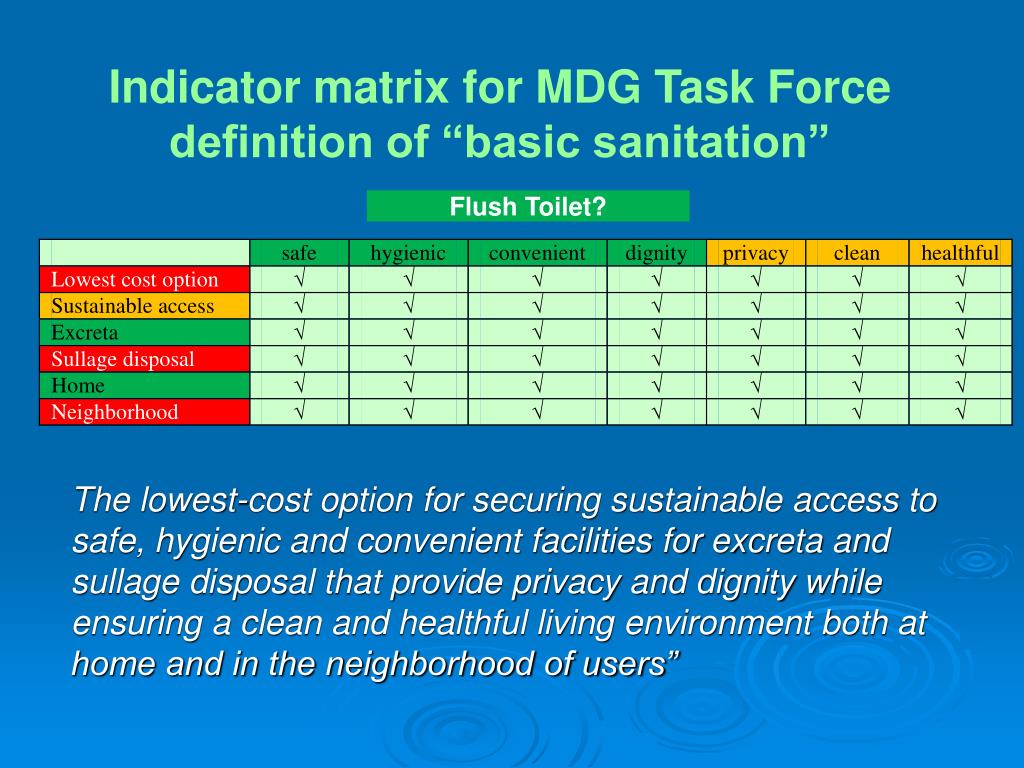 Indicator matrix for MDG Task Force definition of “basic sanitation”

Flush Toilet?

| | safe | hygienic | convenient | dignity | privacy | clean | healthful |
|---|---|---|---|---|---|---|---|
| Lowest cost option | √ | √ | √ | √ | √ | √ | √ |
| Sustainable access | √ | √ | √ | √ | √ | √ | √ |
| Excreta | √ | √ | √ | √ | √ | √ | √ |
| Sullage disposal | √ | √ | √ | √ | √ | √ | √ |
| Home | √ | √ | √ | √ | √ | √ | √ |
| Neighborhood | √ | √ | √ | √ | √ | √ | √ |

The lowest-cost option for securing sustainable access to safe, hygienic and convenient facilities for excreta and sullage disposal that provide privacy and dignity while ensuring a clean and healthful living environment both at home and in the neighborhood of users”